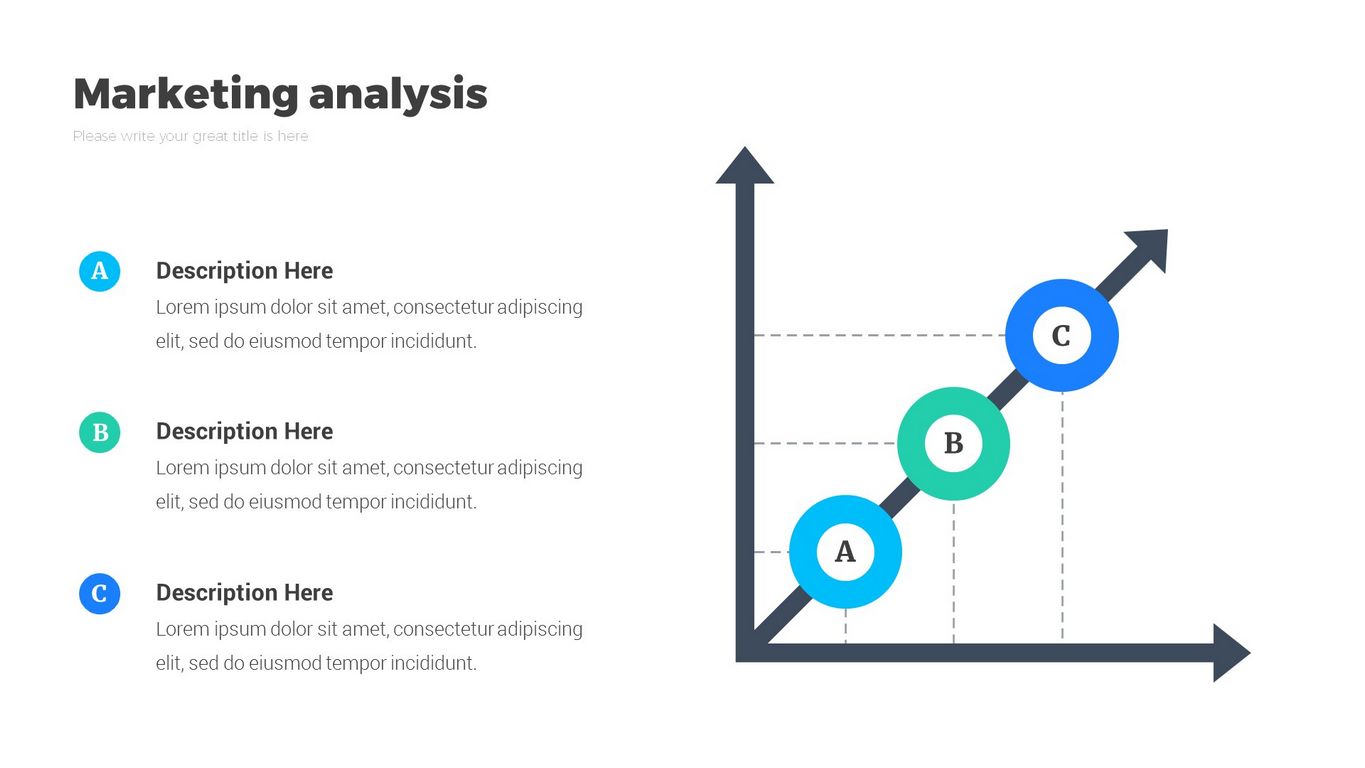 Marketing analysis

Please write your great title is here

A

Description Here

Lorem ipsum dolor sit amet, consectetur adipiscing elit, sed do eiusmod tempor incididunt.

B

Description Here

Lorem ipsum dolor sit amet, consectetur adipiscing elit, sed do eiusmod tempor incididunt.

C

Description Here

Lorem ipsum dolor sit amet, consectetur adipiscing elit, sed do eiusmod tempor incididunt.

C

B

A